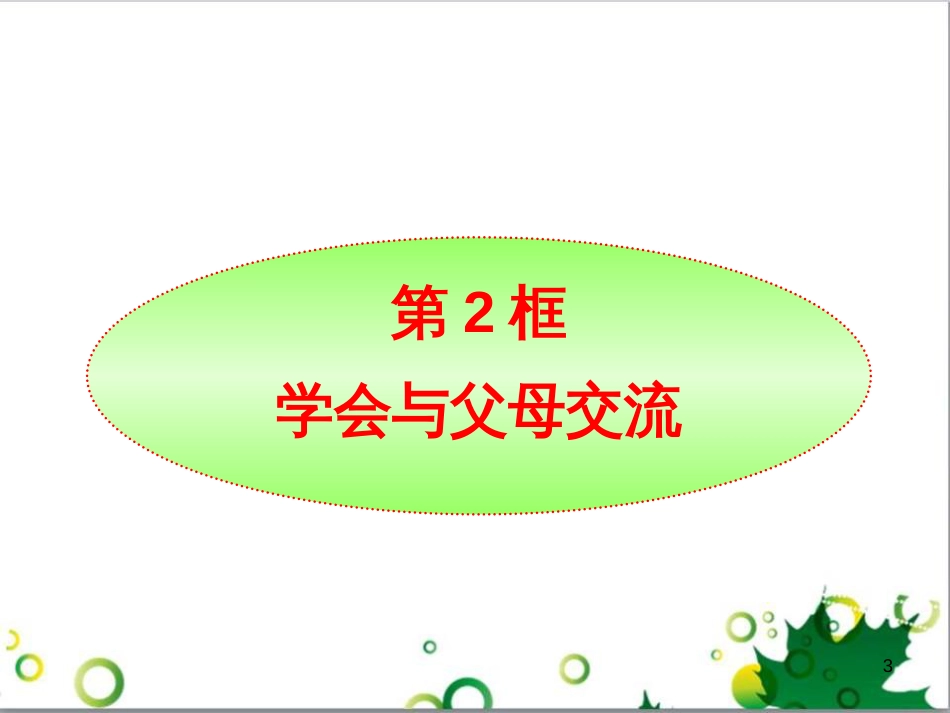 第 2 框
学会与父母交流

3